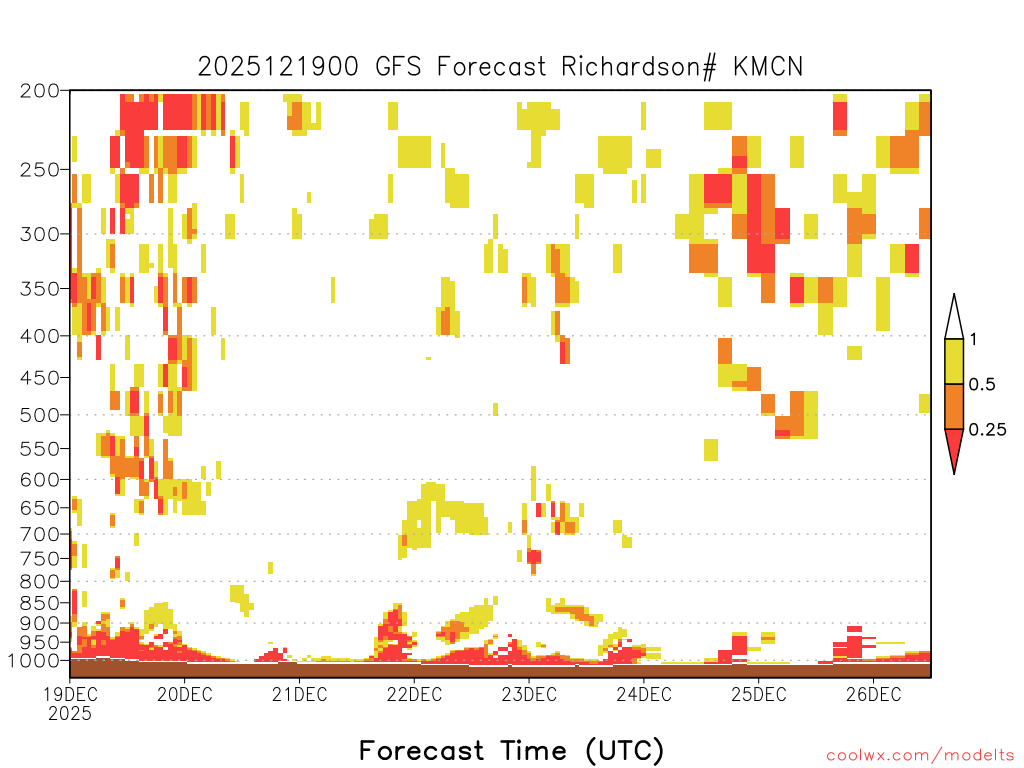 2025121900 GFS Forecast Richardson# KMCN

200
250
300
350
400
450
500
550
600
650
700
750
800
850
900
950
1000

1
0.5
0.25

19DEC
2025
20DEC
21DEC
22DEC
23DEC
24DEC
25DEC
26DEC

Forecast Time (UTC)

coolwx.com/modelts